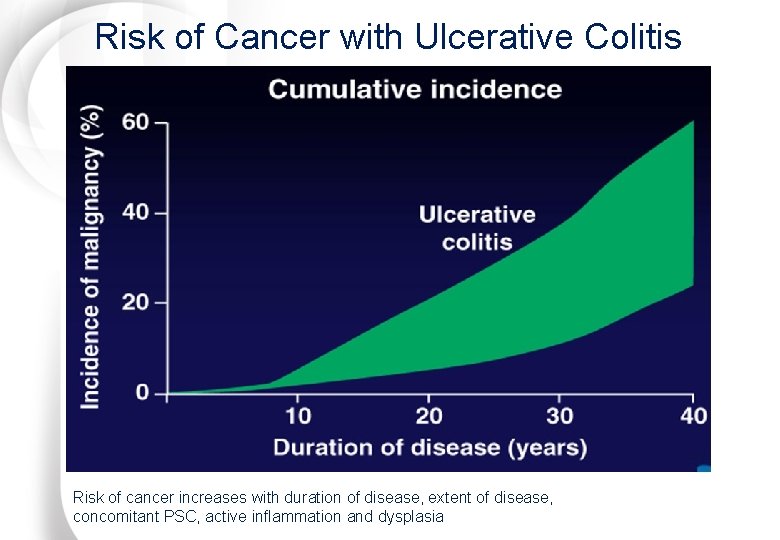 Risk of Cancer with Ulcerative Colitis

Cumulative incidence

Incidence of malignancy (%)

60
40
20
0

Ulcerative colitis

10
20
30
40

Duration of disease (years)

Risk of cancer increases with duration of disease, extent of disease, concomitant PSC, active inflammation and dysplasia